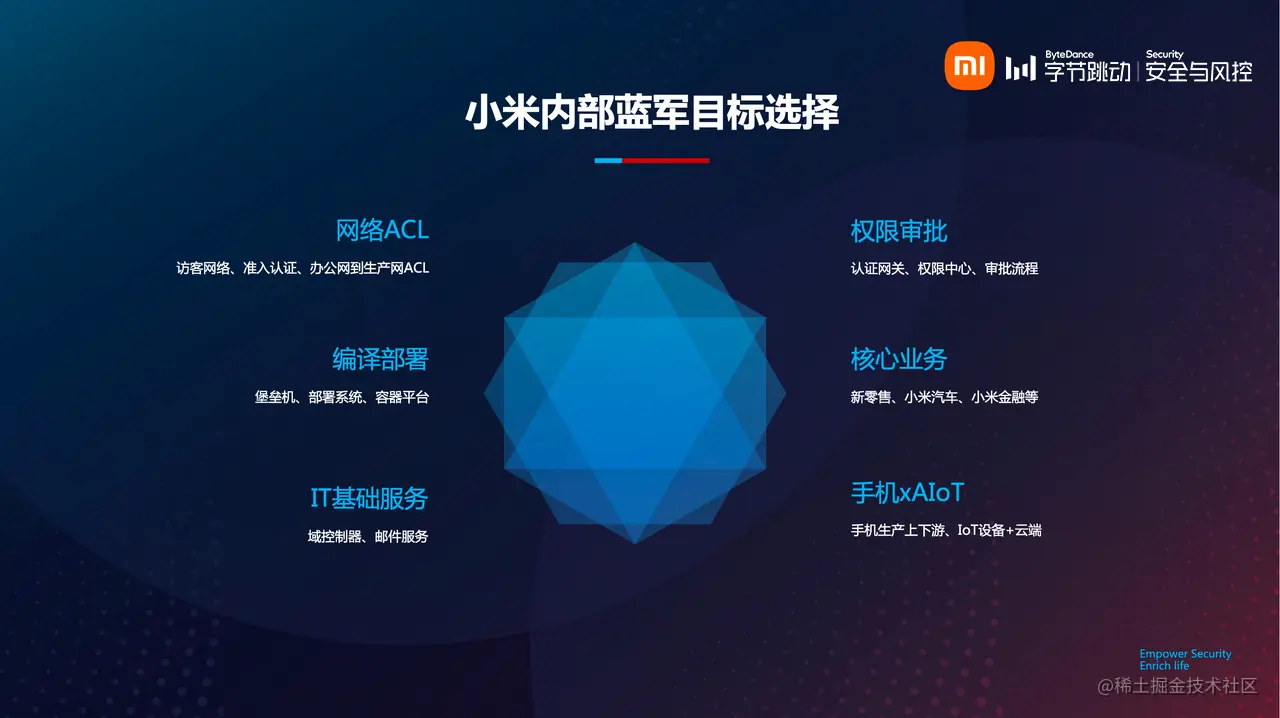 mi ByteDance 字节跳动 | Security 安全与风控

小米内部蓝军目标选择

网络ACL
访客网络、准入认证、办公网到生产网ACL

编译部署
堡垒机、部署系统、容器平台

IT基础服务
域控制器、邮件服务

权限审批
认证网关、权限中心、审批流程

核心业务
新零售、小米汽车、小米金融等

手机xAIoT
手机生产上下游、IoT设备+云端

Empower Security
Enrich life

@稀土掘金技术社区